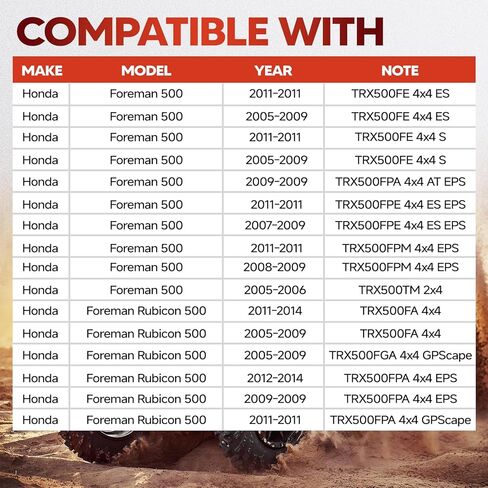 COMPATIBLE WITH

| MAKE | MODEL | YEAR | NOTE |
|---|---|---|---|
| Honda | Foreman 500 | 2011-2011 | TRX500FE 4x4 ES |
| Honda | Foreman 500 | 2005-2009 | TRX500FE 4x4 ES |
| Honda | Foreman 500 | 2011-2011 | TRX500FE 4x4 S |
| Honda | Foreman 500 | 2005-2009 | TRX500FE 4x4 S |
| Honda | Foreman 500 | 2009-2009 | TRX500FPA 4x4 AT EPS |
| Honda | Foreman 500 | 2011-2011 | TRX500FPE 4x4 ES EPS |
| Honda | Foreman 500 | 2007-2009 | TRX500FPE 4x4 ES EPS |
| Honda | Foreman 500 | 2011-2011 | TRX500FPM 4x4 EPS |
| Honda | Foreman 500 | 2008-2009 | TRX500FPM 4x4 EPS |
| Honda | Foreman 500 | 2005-2006 | TRX500TM 2x4 |
| Honda | Foreman Rubicon 500 | 2011-2014 | TRX500FA 4x4 |
| Honda | Foreman Rubicon 500 | 2005-2009 | TRX500FA 4x4 |
| Honda | Foreman Rubicon 500 | 2005-2009 | TRX500FGA 4x4 GPScape |
| Honda | Foreman Rubicon 500 | 2012-2014 | TRX500FPA 4x4 EPS |
| Honda | Foreman Rubicon 500 | 2009-2009 | TRX500FPA 4x4 EPS |
| Honda | Foreman Rubicon 500 | 2011-2011 | TRX500FPA 4x4 GPScape |